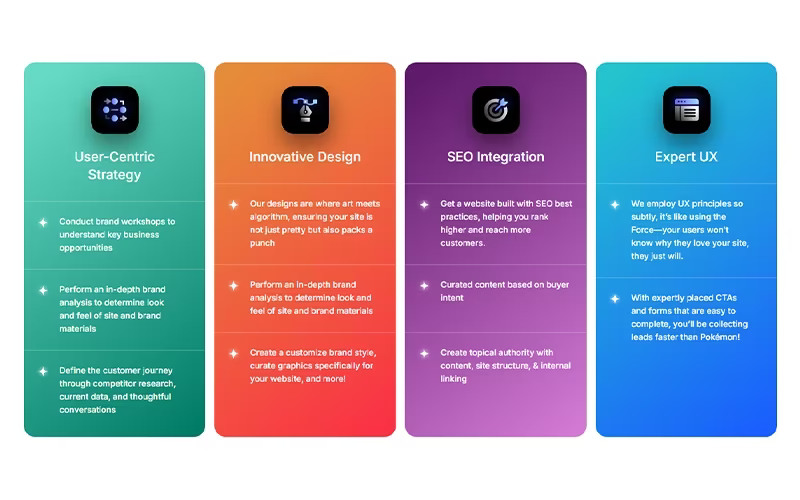 User-Centric Strategy

Conduct brand workshops to understand key business opportunities

Perform an in-depth brand analysis to determine look and feel of site and brand materials

Define the customer journey through competitor research, current data, and thoughtful conversations

Innovative Design

Our designs are where art meets algorithm, ensuring your site is not just pretty but also packs a punch

Perform an in-depth brand analysis to determine look and feel of site and brand materials

Create a customize brand style, curate graphics specifically for your website, and more!

SEO Integration

Get a website built with SEO best practices, helping you rank higher and reach more customers.

Curated content based on buyer intent

Create topical authority with content, site structure, & internal linking

Expert UX

We employ UX principles so subtly, it's like using the Force—your users won't know why they love your site, they just will.

With expertly placed CTAs and forms that are easy to complete, you'll be collecting leads faster than Pokémon!